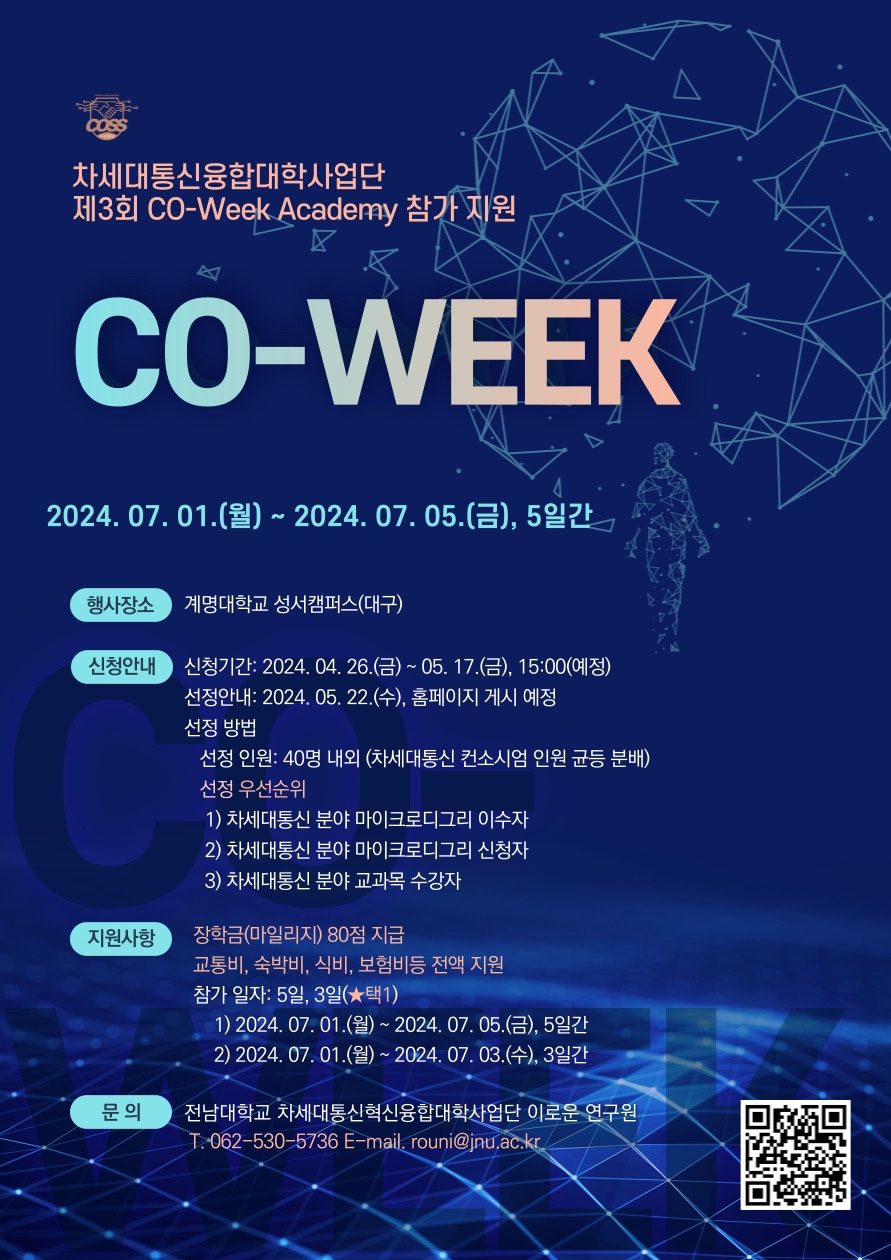 COSS

차세대통신융합대학사업단
제3회 CO-Week Academy 참가 지원

CO-WEEK

2024. 07. 01.(월) ~ 2024. 07. 05.(금), 5일간

행사장소 계명대학교 성서캠퍼스(대구)

신청안내 신청기간: 2024. 04. 26.(금) ~ 05. 17.(금), 15:00(예정)
선정안내: 2024. 05. 22.(수), 홈페이지 게시 예정
선정 방법
선정 인원: 40명 내외 (차세대통신 컨소시엄 인원 균등 분배)
선정 우선순위
1) 차세대통신 분야 마이크로디그리 이수자
2) 차세대통신 분야 마이크로디그리 신청자
3) 차세대통신 분야 교과목 수강자

지원사항 장학금(마일리지) 80점 지급
교통비, 숙박비, 식비, 보험비등 전액 지원
참가 일자: 5일, 3일(★택1)
1) 2024. 07. 01.(월) ~ 2024. 07. 05.(금), 5일간
2) 2024. 07. 01.(월) ~ 2024. 07. 03.(수), 3일간

문 의 전남대학교 차세대통신혁신융합대학사업단 이로운 연구원
T. 062-530-5736 E-mail. rouni@jnu.ac.kr